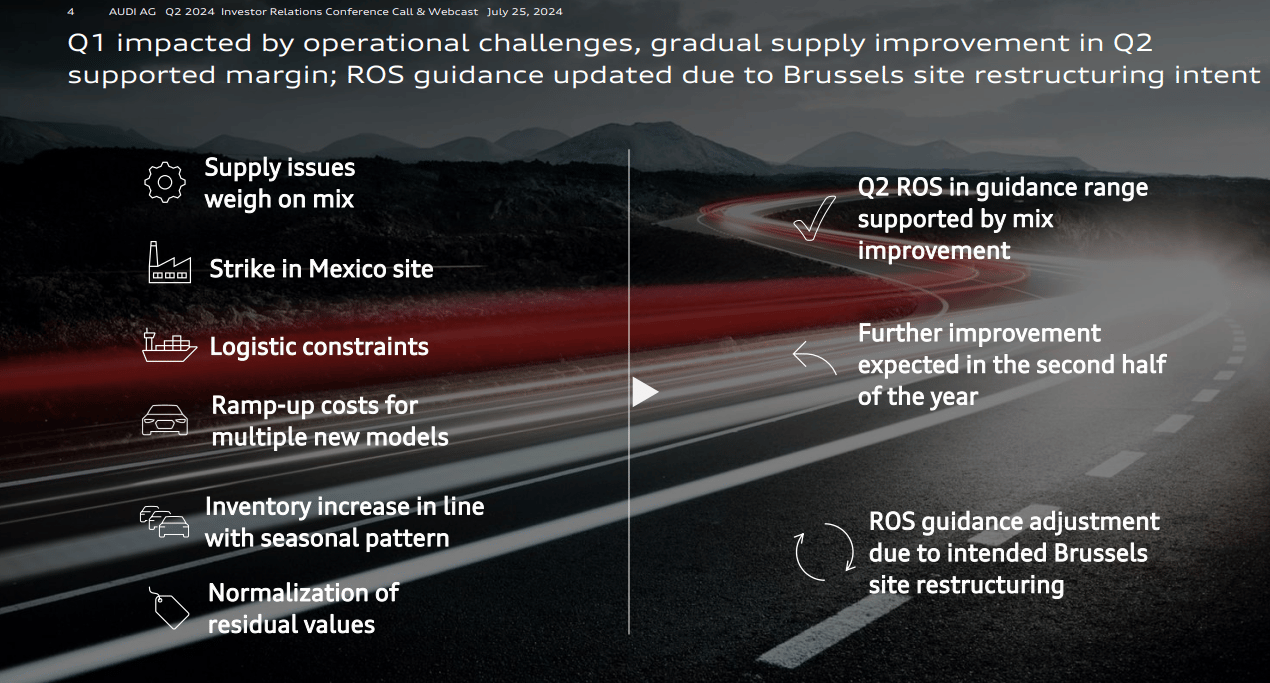 4 AUDI AG Q2 2024 Investor Relations Conference Call & Webcast July 25, 2024

Q1 impacted by operational challenges, gradual supply improvement in Q2 supported margin; ROS guidance updated due to Brussels site restructuring intent

Supply issues weigh on mix

Strike in Mexico site

Logistic constraints

Ramp-up costs for multiple new models

Inventory increase in line with seasonal pattern

Normalization of residual values

Q2 ROS in guidance range supported by mix improvement

Further improvement expected in the second half of the year

ROS guidance adjustment due to intended Brussels site restructuring